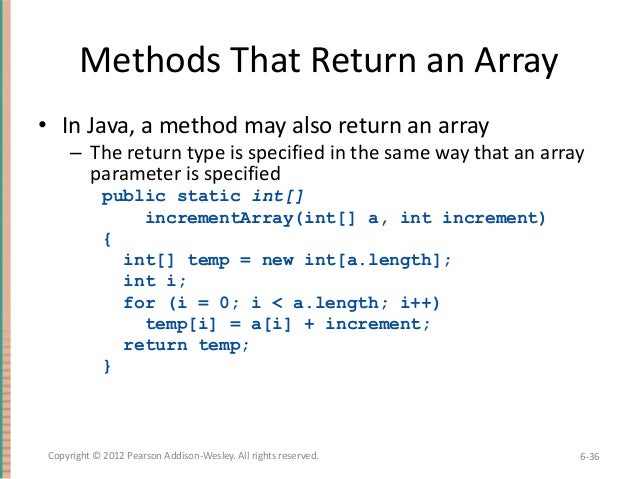 Methods That Return an Array

• In Java, a method may also return an array

– The return type is specified in the same way that an array parameter is specified

public static int[]
    incrementArray(int[] a, int increment)
{
  int[] temp = new int[a.length];
  int i;
  for (i = 0; i < a.length; i++)
    temp[i] = a[i] + increment;
  return temp;
}

Copyright © 2012 Pearson Addison-Wesley. All rights reserved.

6-36